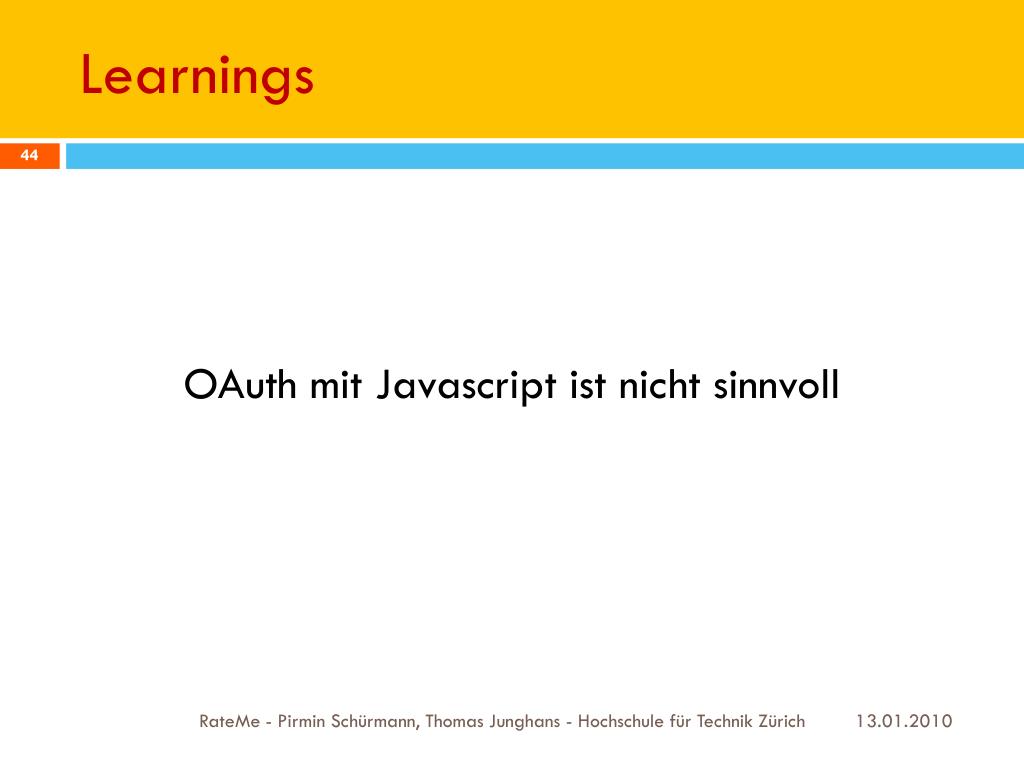 Learnings

44

OAuth mit Javascript ist nicht sinnvoll

RateMe - Pirmin Schürmann, Thomas Junghans - Hochschule für Technik Zürich

13.01.2010